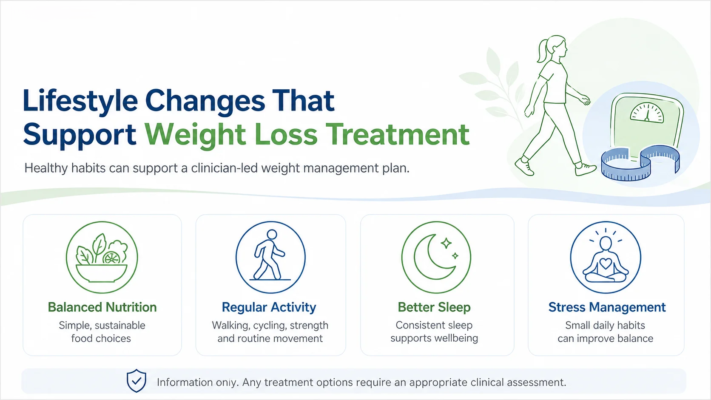 Lifestyle Changes That Support Weight Loss Treatment

Healthy habits can support a clinician-led weight management plan.

Balanced Nutrition
Simple, sustainable food choices

Regular Activity
Walking, cycling, strength and routine movement

Better Sleep
Consistent sleep supports wellbeing

Stress Management
Small daily habits can improve balance

Information only. Any treatment options require an appropriate clinical assessment.